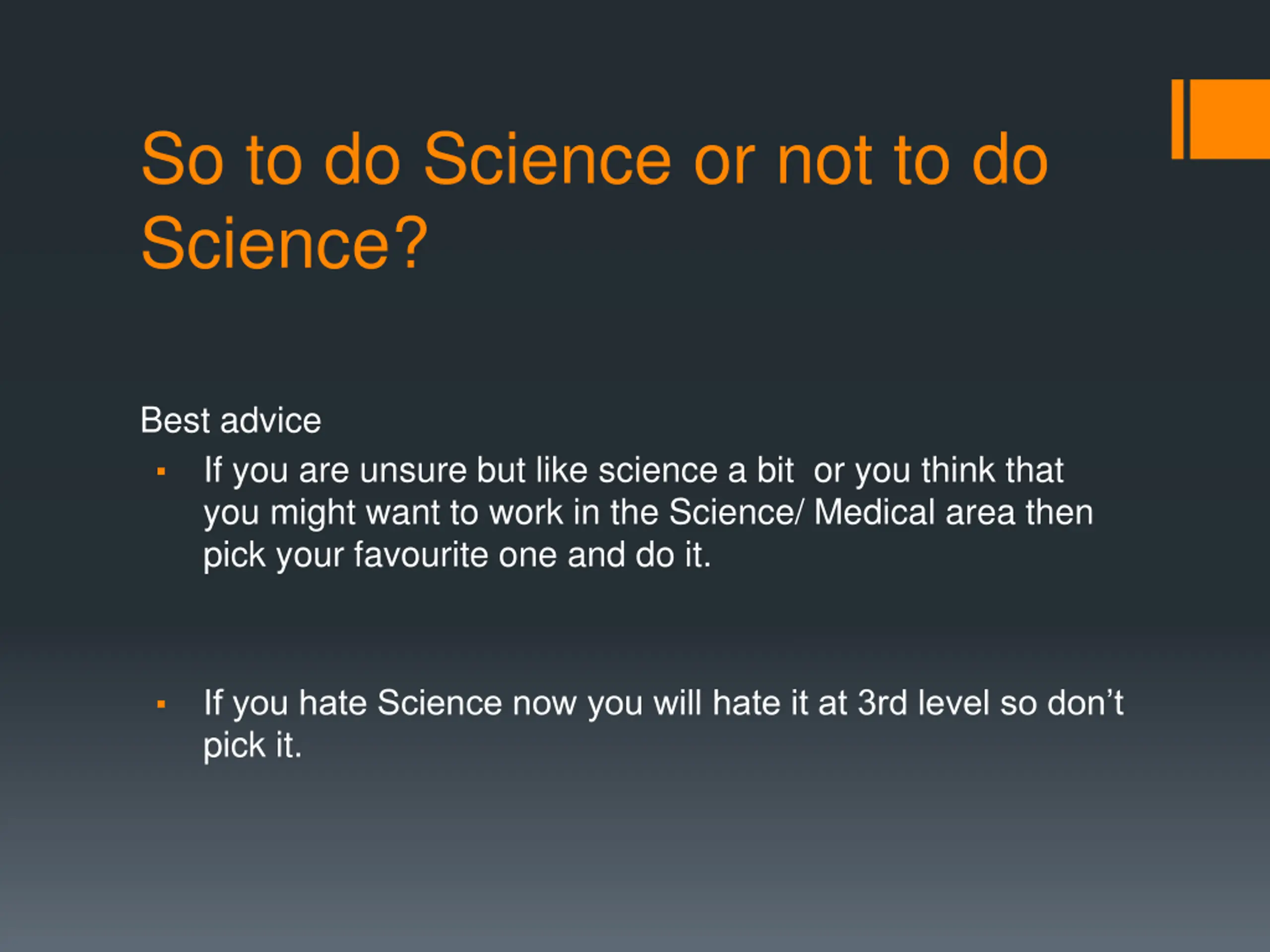 So to do Science or not to do Science?

Best advice

▪ If you are unsure but like science a bit  or you think that you might want to work in the Science/ Medical area then pick your favourite one and do it.

▪ If you hate Science now you will hate it at 3rd level so don't pick it.